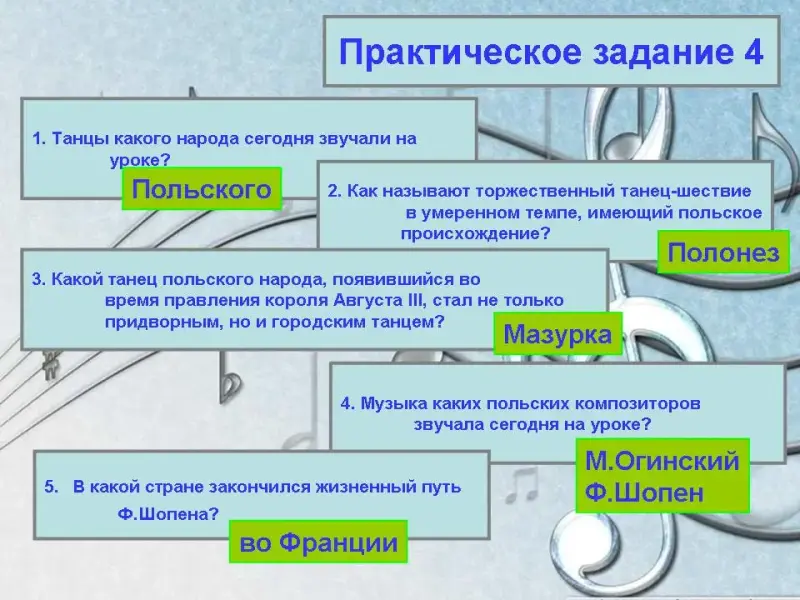 Практическое задание 4

1. Танцы какого народа сегодня звучали на уроке?

Польского

2. Как называют торжественный танец-шествие в умеренном темпе, имеющий польское происхождение?

Полонез

3. Какой танец польского народа, появившийся во время правления короля Августа III, стал не только придворным, но и городским танцем?

Мазурка

4. Музыка каких польских композиторов звучала сегодня на уроке?

М.Огинский
Ф.Шопен

5. В какой стране закончился жизненный путь Ф.Шопена?

во Франции